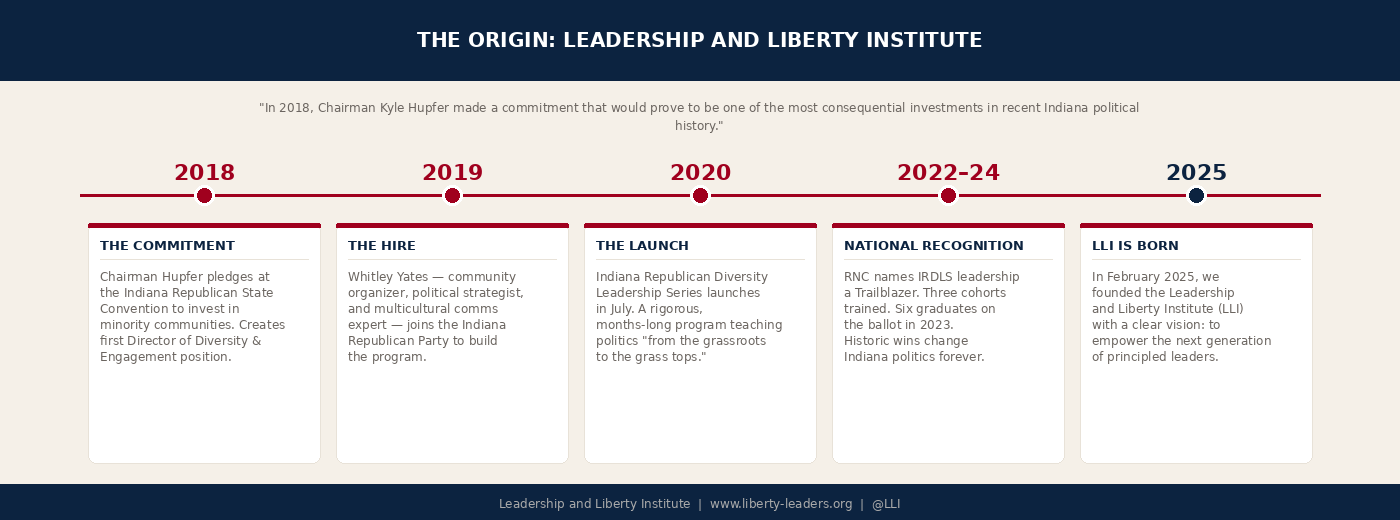 THE ORIGIN: LEADERSHIP AND LIBERTY INSTITUTE

"In 2018, Chairman Kyle Hupfer made a commitment that would prove to be one of the most consequential investments in recent Indiana political history."

2018

THE COMMITMENT

Chairman Hupfer pledges at the Indiana Republican State Convention to invest in minority communities. Creates first Director of Diversity & Engagement position.

2019

THE HIRE

Whitley Yates — community organizer, political strategist, and multicultural comms expert — joins the Indiana Republican Party to build the program.

2020

THE LAUNCH

Indiana Republican Diversity Leadership Series launches in July. A rigorous, months-long program teaching politics "from the grassroots to the grass tops."

2022–24

NATIONAL RECOGNITION

RNC names IRDLS leadership a Trailblazer. Three cohorts trained. Six graduates on the ballot in 2023. Historic wins change Indiana politics forever.

2025

LLI IS BORN

In February 2025, we founded the Leadership and Liberty Institute (LLI) with a clear vision: to empower the next generation of principled leaders.

Leadership and Liberty Institute | www.liberty-leaders.org | @LLI